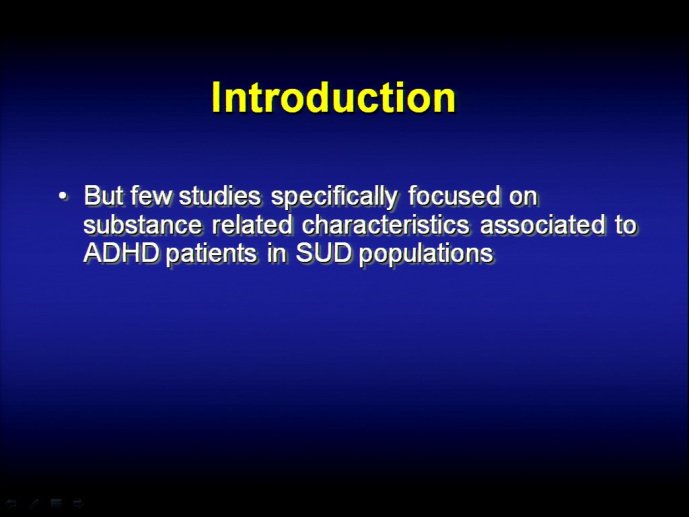 Introduction

• But few studies specifically focused on substance related characteristics associated to ADHD patients in SUD populations